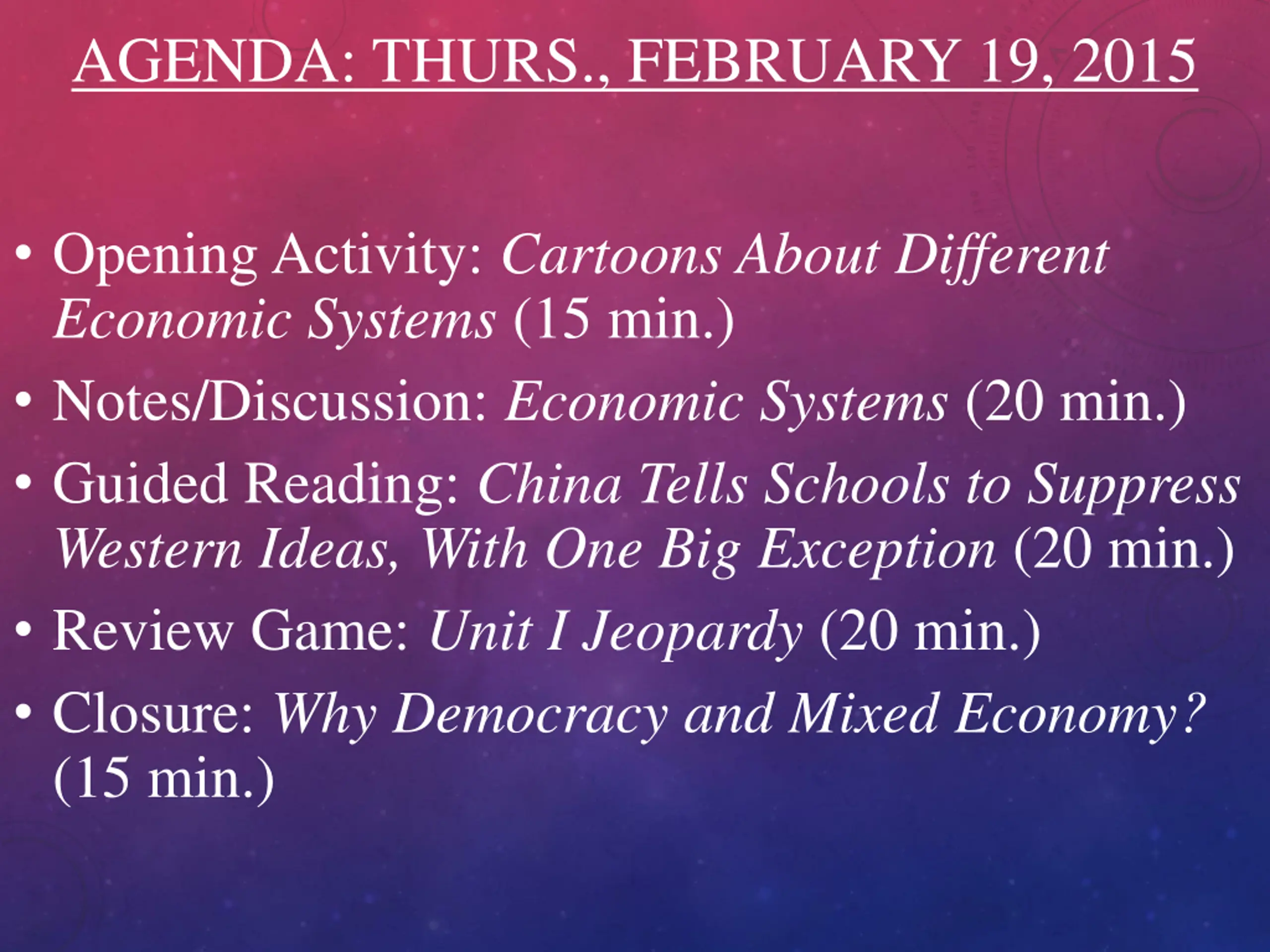 AGENDA: THURS., FEBRUARY 19, 2015

• Opening Activity: Cartoons About Different Economic Systems (15 min.)
• Notes/Discussion: Economic Systems (20 min.)
• Guided Reading: China Tells Schools to Suppress Western Ideas, With One Big Exception (20 min.)
• Review Game: Unit I Jeopardy (20 min.)
• Closure: Why Democracy and Mixed Economy? (15 min.)